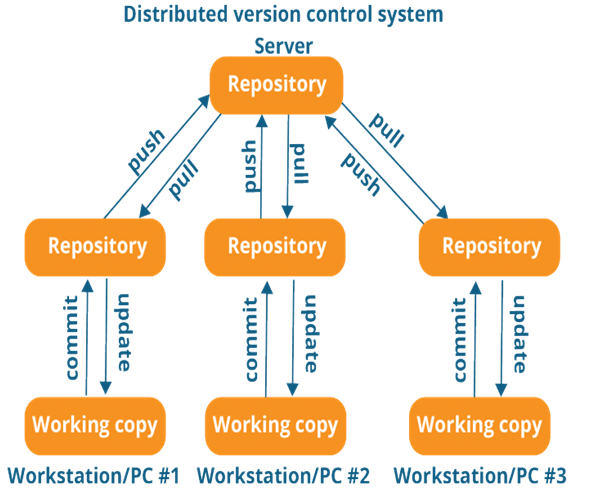 Distributed version control system

Server

Repository

push
pull
push
pull
pull
push

Repository
Repository
Repository

commit
update
commit
update
commit
update

Working copy
Working copy
Working copy

Workstation/PC #1
Workstation/PC #2
Workstation/PC #3